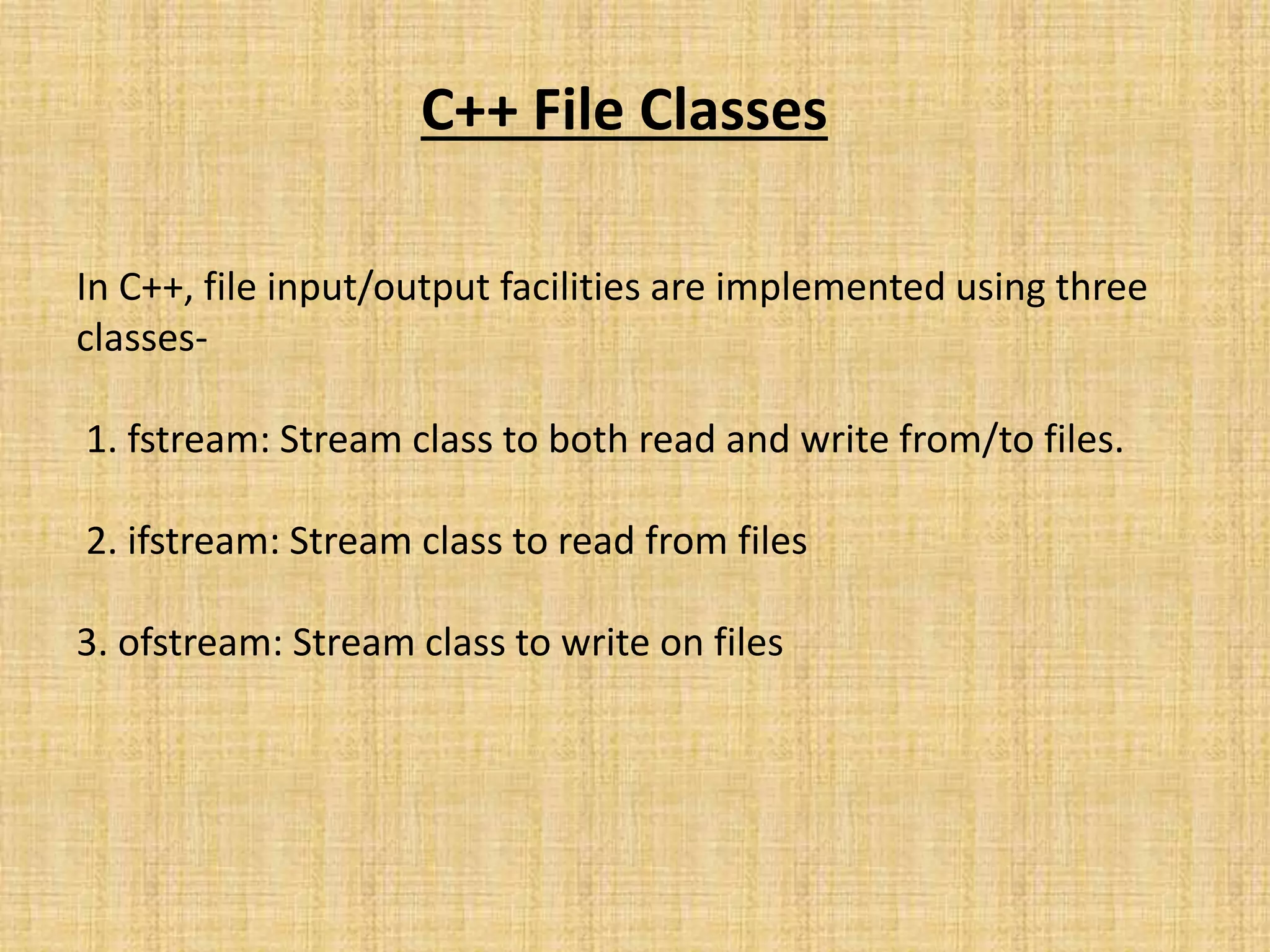 C++ File Classes

In C++, file input/output facilities are implemented using three classes-

1. fstream: Stream class to both read and write from/to files.

2. ifstream: Stream class to read from files

3. ofstream: Stream class to write on files